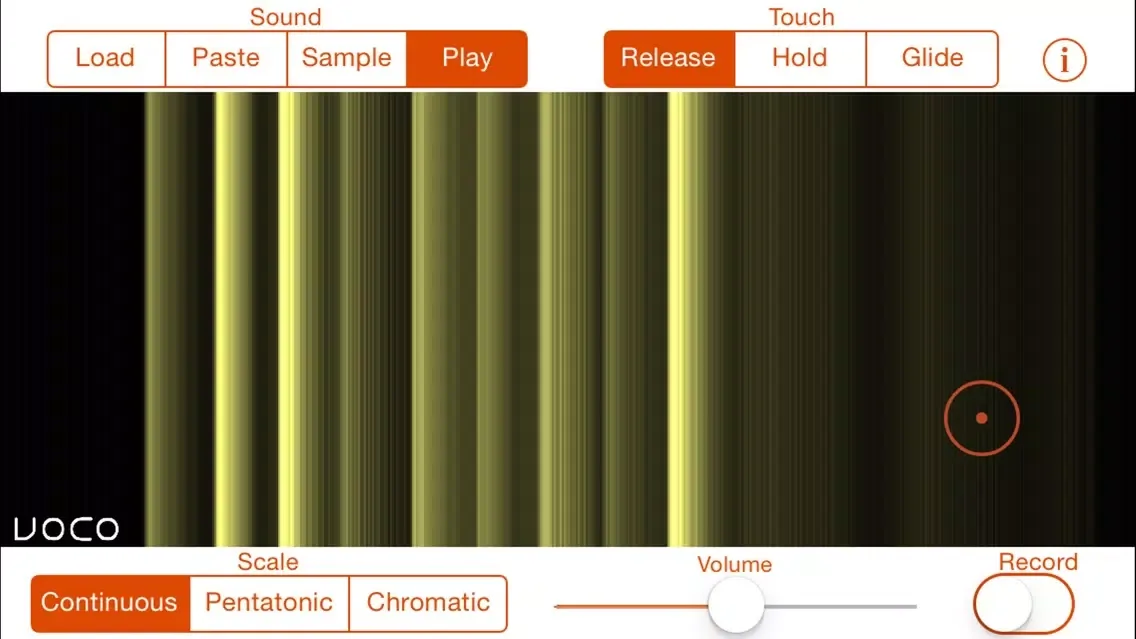 Sound
Load Paste Sample Play

Touch
Release Hold Glide

i

VOCO

Scale
Continuous Pentatonic Chromatic

Volume

Record